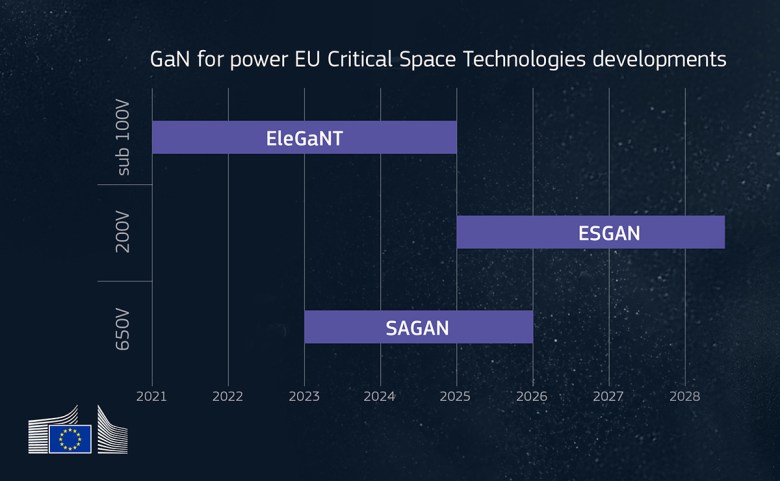 GaN for power EU Critical Space Technologies developments

sub 100V
EleGaNT

200V
ESGAN

650V
SAGAN

2021 2022 2023 2024 2025 2026 2027 2028